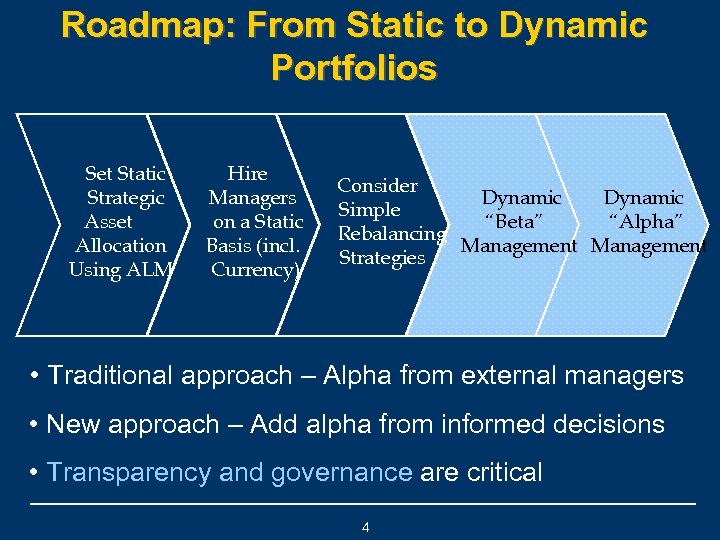 Roadmap: From Static to Dynamic Portfolios

Set Static Strategic Asset Allocation Using ALM

Hire Managers on a Static Basis (incl. Currency)

Consider Simple Rebalancing Strategies

Dynamic "Beta" Management

Dynamic "Alpha" Management

• Traditional approach – Alpha from external managers

• New approach – Add alpha from informed decisions

• Transparency and governance are critical

4